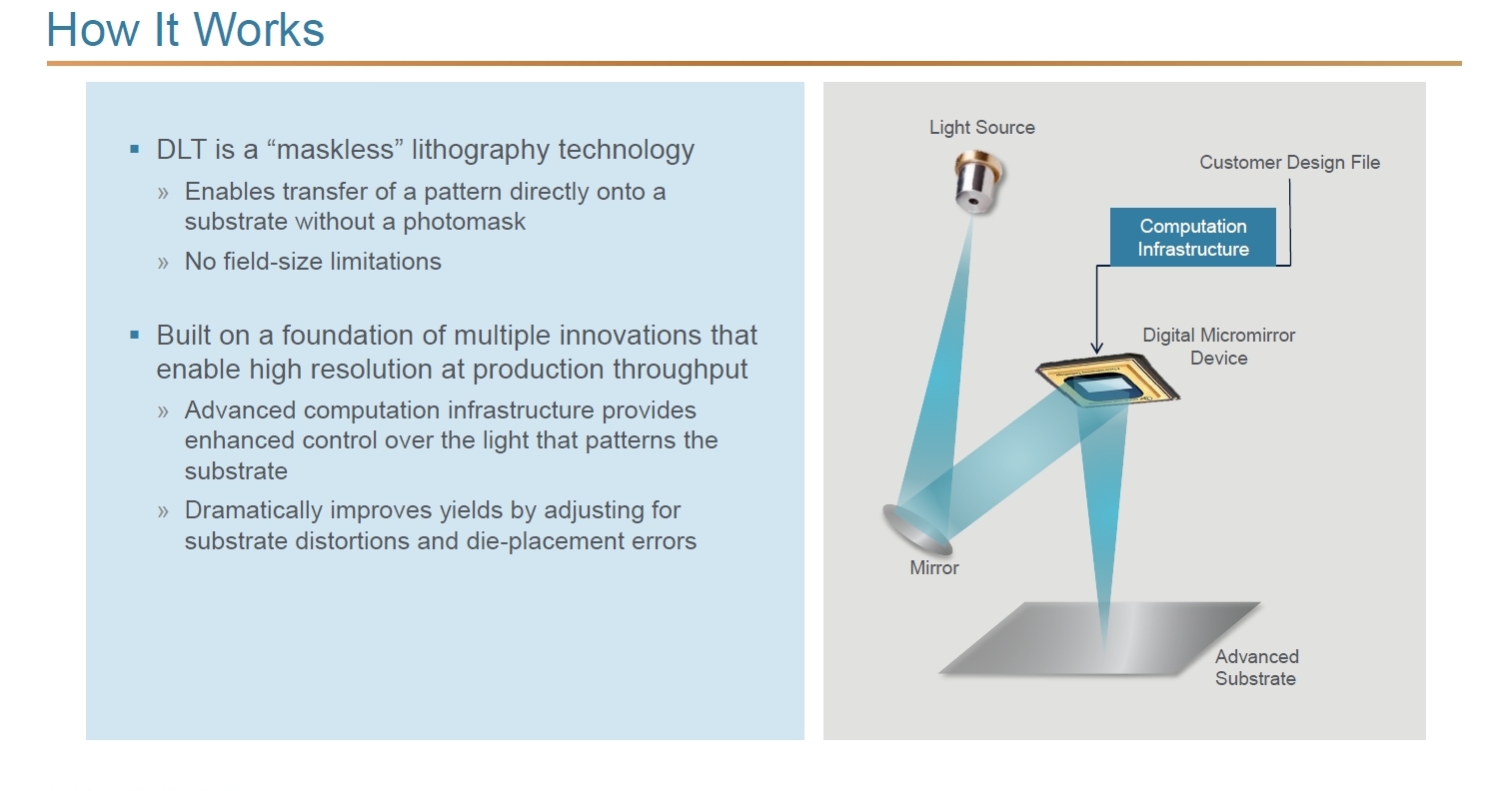 How It Works

▪ DLT is a “maskless” lithography technology

» Enables transfer of a pattern directly onto a substrate without a photomask

» No field-size limitations

▪ Built on a foundation of multiple innovations that enable high resolution at production throughput

» Advanced computation infrastructure provides enhanced control over the light that patterns the substrate

» Dramatically improves yields by adjusting for substrate distortions and die-placement errors

Light Source

Customer Design File

Computation Infrastructure

Digital Micromirror Device

Mirror

Advanced Substrate